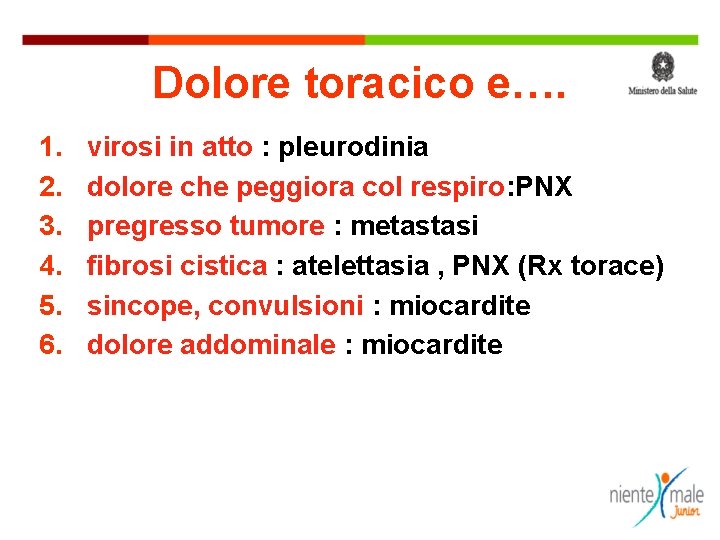 Dolore toracico e….

Ministero della Salute

1. virosi in atto : pleurodinia
2. dolore che peggiora col respiro:PNX
3. pregresso tumore : metastasi
4. fibrosi cistica : atelettasia , PNX (Rx torace)
5. sincope, convulsioni : miocardite
6. dolore addominale : miocardite

niente male Junior